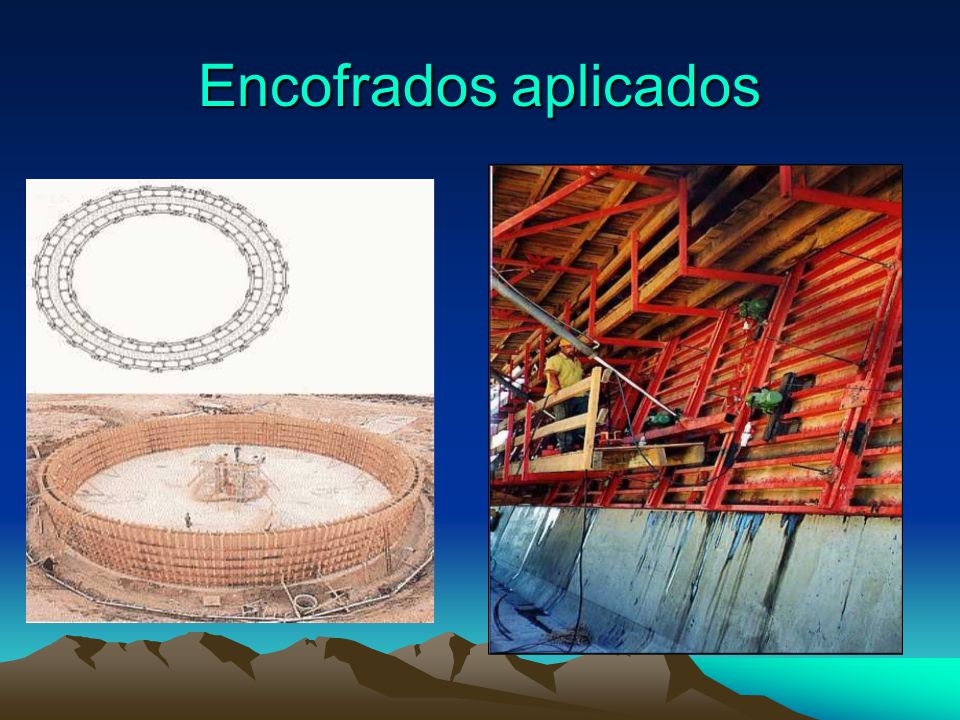 Encofrados aplicados